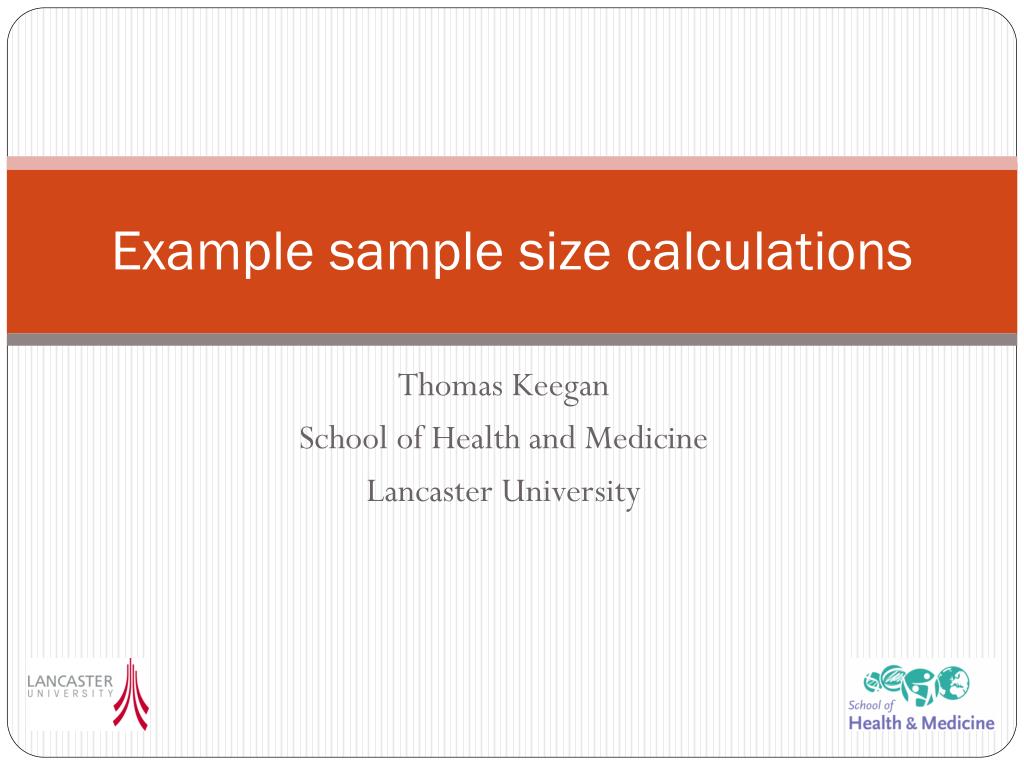 Example sample size calculations

Thomas Keegan
School of Health and Medicine
Lancaster University

LANCASTER
UNIVERSITY

School of
Health & Medicine